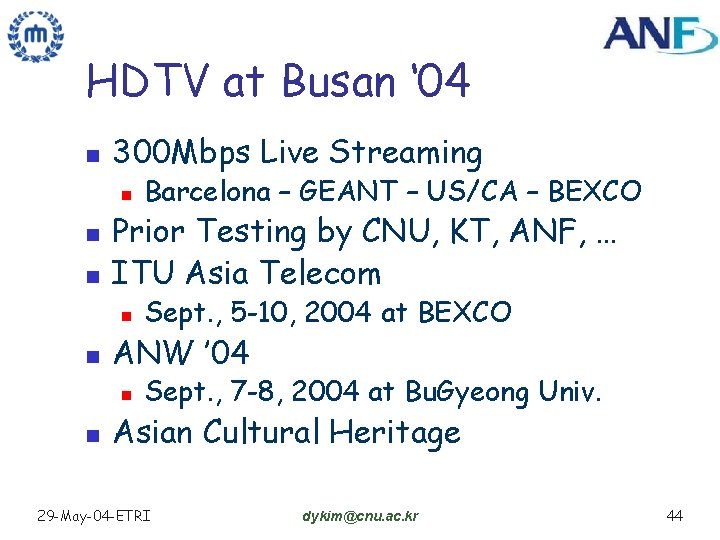 ANF

HDTV at Busan '04

- 300Mbps Live Streaming
  - Barcelona – GEANT – US/CA – BEXCO
- Prior Testing by CNU, KT, ANF, …
- ITU Asia Telecom
  - Sept., 5-10, 2004 at BEXCO
- ANW '04
  - Sept., 7-8, 2004 at BuGyeong Univ.
- Asian Cultural Heritage

29-May-04-ETRI

dykim@cnu.ac.kr

44